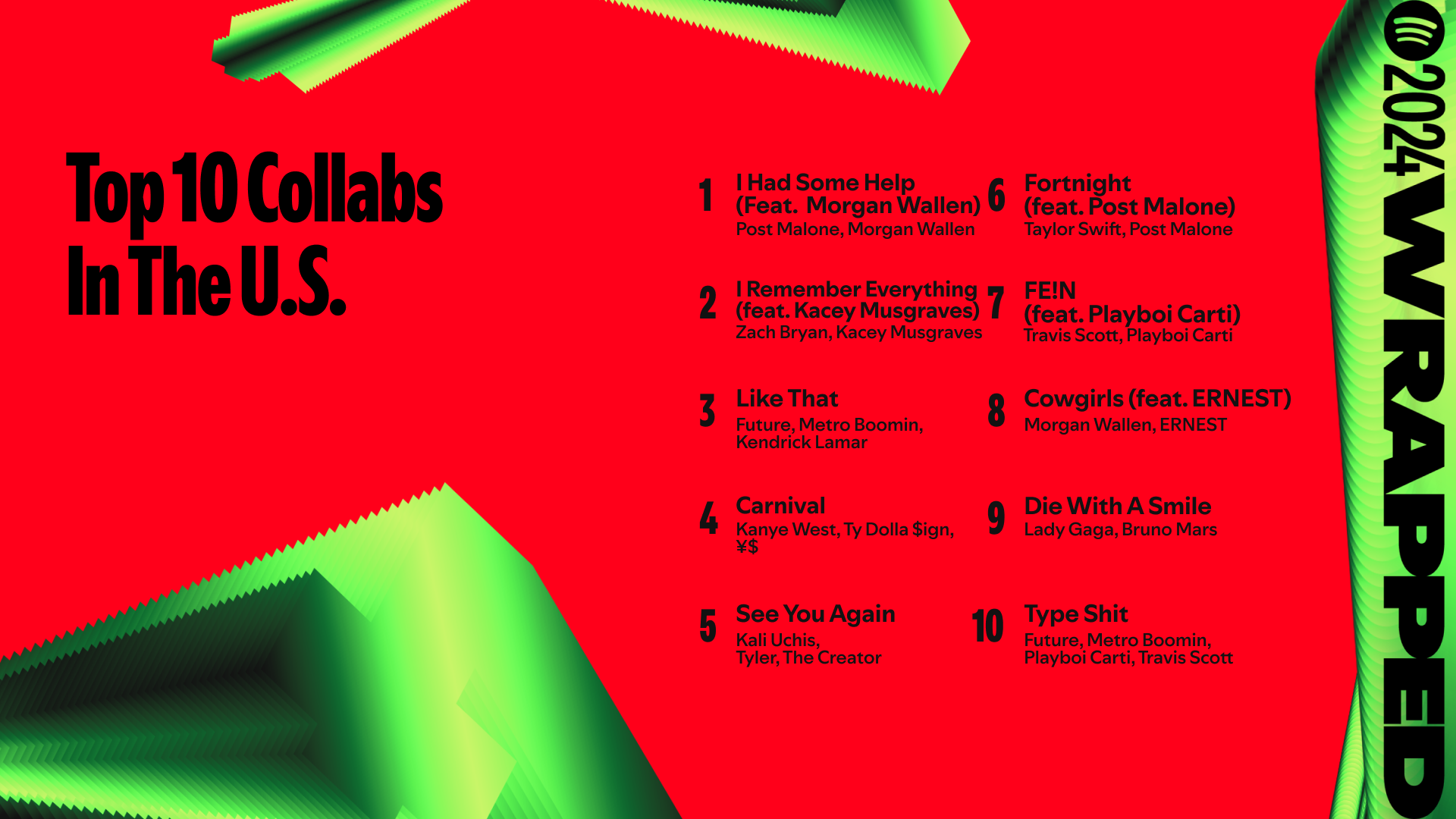 Top 10 Collabs In The U.S.

1 I Had Some Help (Feat. Morgan Wallen)
Post Malone, Morgan Wallen

2 I Remember Everything (feat. Kacey Musgraves)
Zach Bryan, Kacey Musgraves

3 Like That
Future, Metro Boomin, Kendrick Lamar

4 Carnival
Kanye West, Ty Dolla $ign, ¥$

5 See You Again
Kali Uchis, Tyler, The Creator

6 Fortnight (feat. Post Malone)
Taylor Swift, Post Malone

7 FE!N (feat. Playboi Carti)
Travis Scott, Playboi Carti

8 Cowgirls (feat. ERNEST)
Morgan Wallen, ERNEST

9 Die With A Smile
Lady Gaga, Bruno Mars

10 Type Shit
Future, Metro Boomin, Playboi Carti, Travis Scott

2024 WRAPPED